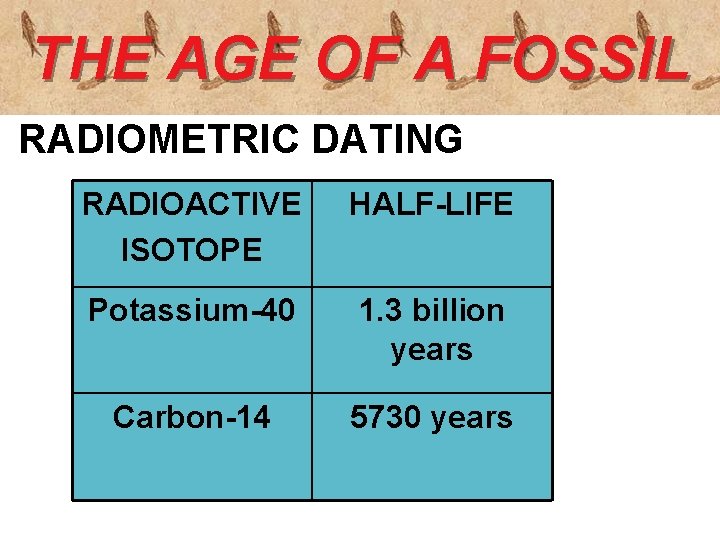 THE AGE OF A FOSSIL

RADIOMETRIC DATING

| RADIOACTIVE ISOTOPE | HALF-LIFE |
|---|---|
| Potassium-40 | 1.3 billion years |
| Carbon-14 | 5730 years |